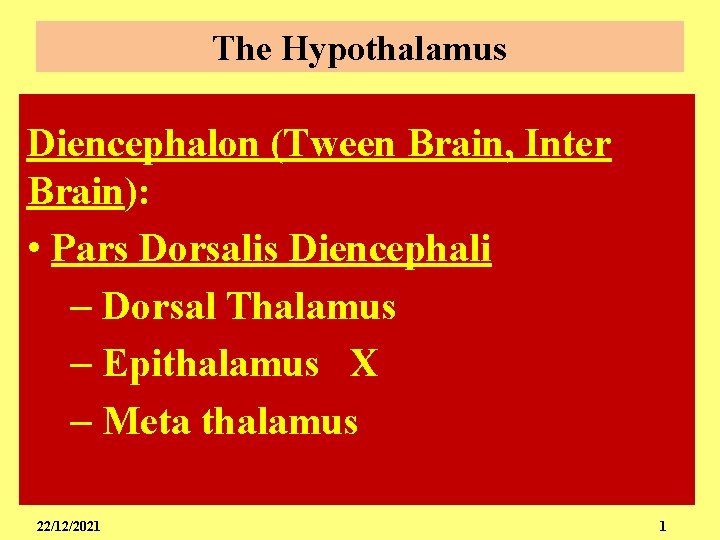 The Hypothalamus

Diencephalon (Tween Brain, Inter Brain):

• Pars Dorsalis Diencephali

– Dorsal Thalamus

– Epithalamus X

– Meta thalamus

22/12/2021

1